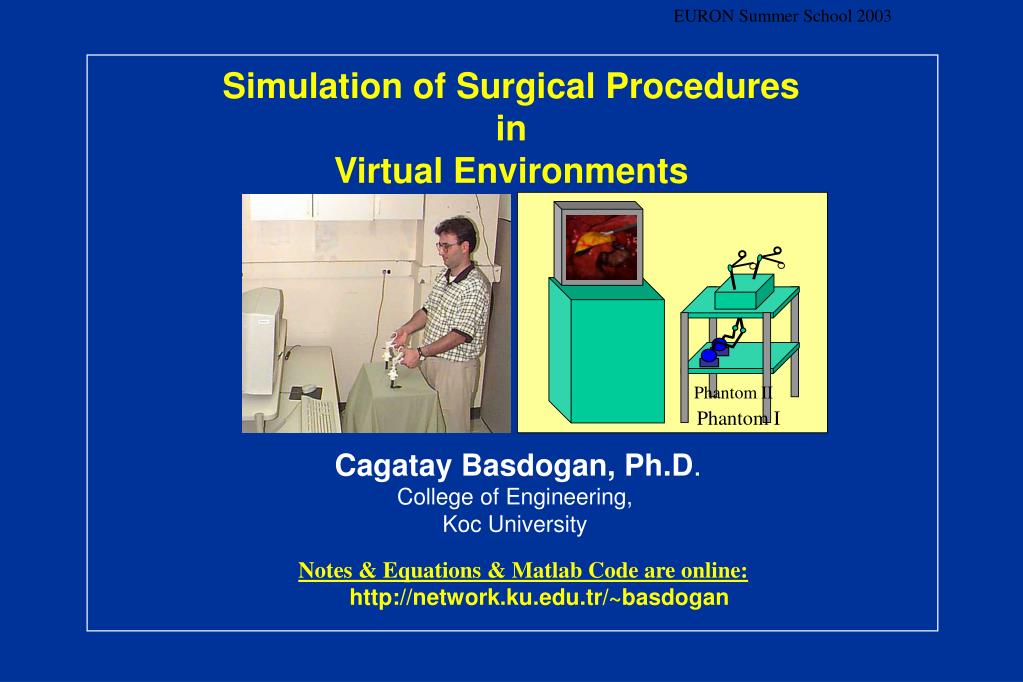 EURON Summer School 2003

Simulation of Surgical Procedures
in
Virtual Environments

Phantom II
Phantom I

Cagatay Basdogan, Ph.D.
College of Engineering,
Koc University

Notes & Equations & Matlab Code are online:
http://network.ku.edu.tr/~basdogan